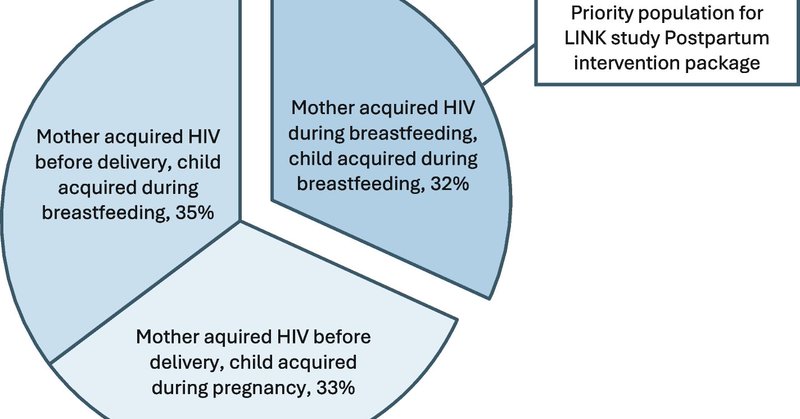 Priority population for LINK study Postpartum intervention package

Mother acquired HIV before delivery, child acquired during breastfeeding, 35%

Mother acquired HIV during breastfeeding, child acquired during breastfeeding, 32%

Mother aquired HIV before delivery, child acquired during pregnancy, 33%